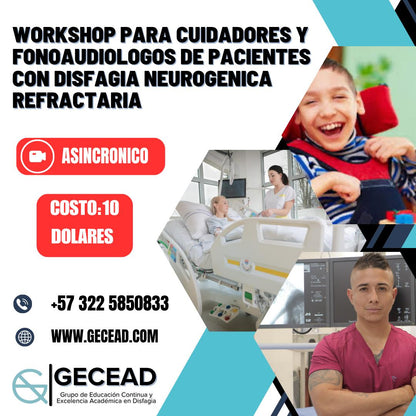 WORKSHOP PARA CUIDADORES Y FONOAUDIOLOGOS DE PACIENTES CON DISFAGIA NEUROGENICA REFRACTARIA

ASINCRONICO

COSTO:10 DOLARES

+57 322 5850833

WWW.GECEAD.COM

GECEAD
Grupo de Educación Continua y Excelencia Académica en Disfagia